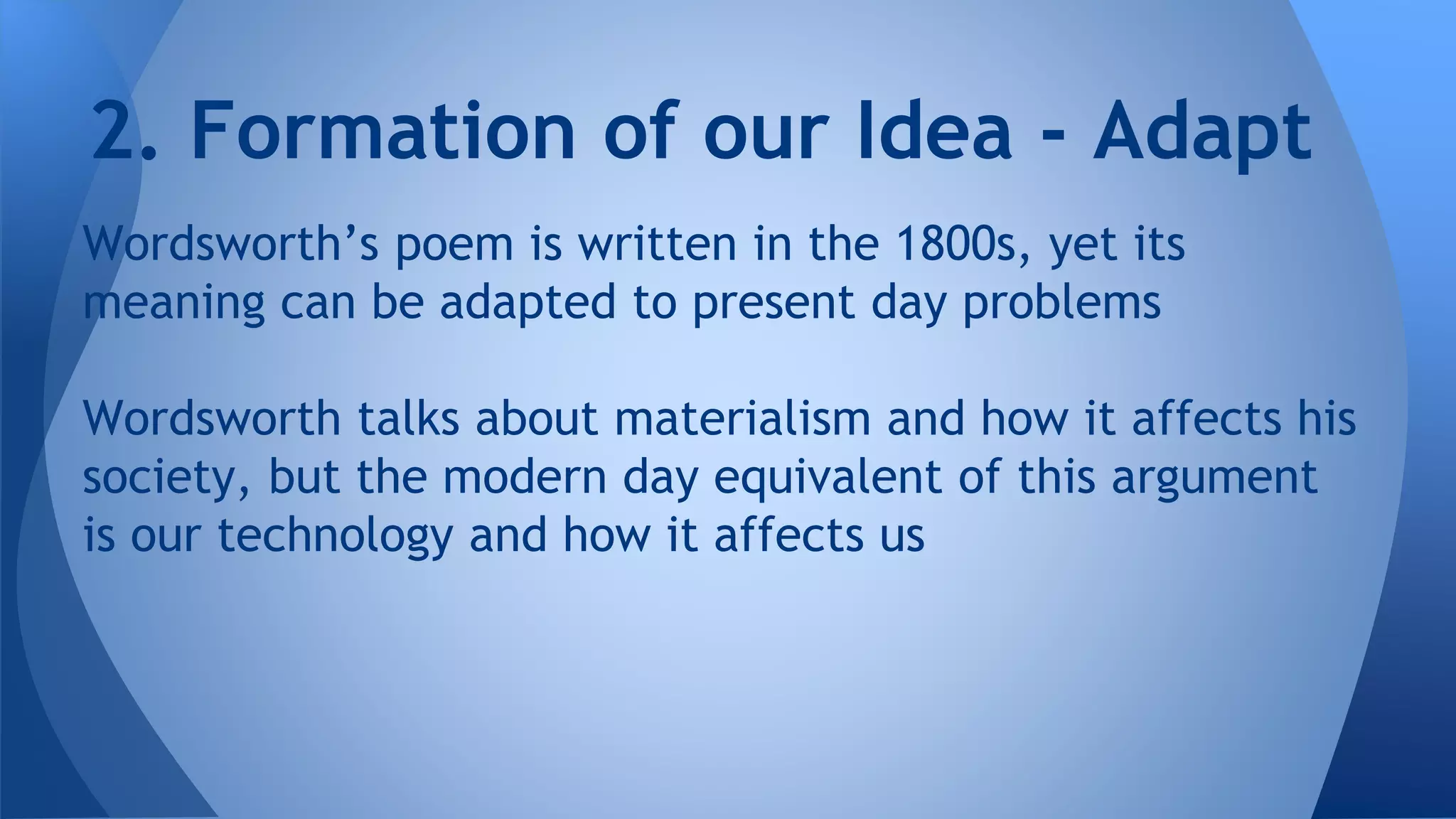 2. Formation of our Idea - Adapt

Wordsworth’s poem is written in the 1800s, yet its meaning can be adapted to present day problems

Wordsworth talks about materialism and how it affects his society, but the modern day equivalent of this argument is our technology and how it affects us